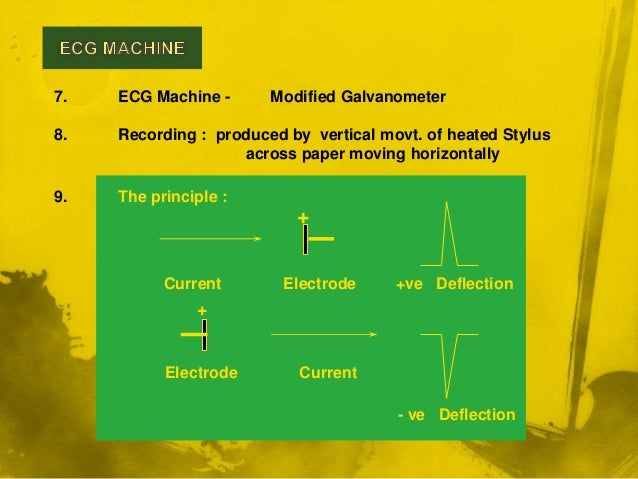 ECG MACHINE

7. ECG Machine - Modified Galvanometer

8. Recording : produced by vertical movt. of heated Stylus across paper moving horizontally

9. The principle :

+

Current Electrode +ve Deflection

+

Electrode Current

- ve Deflection